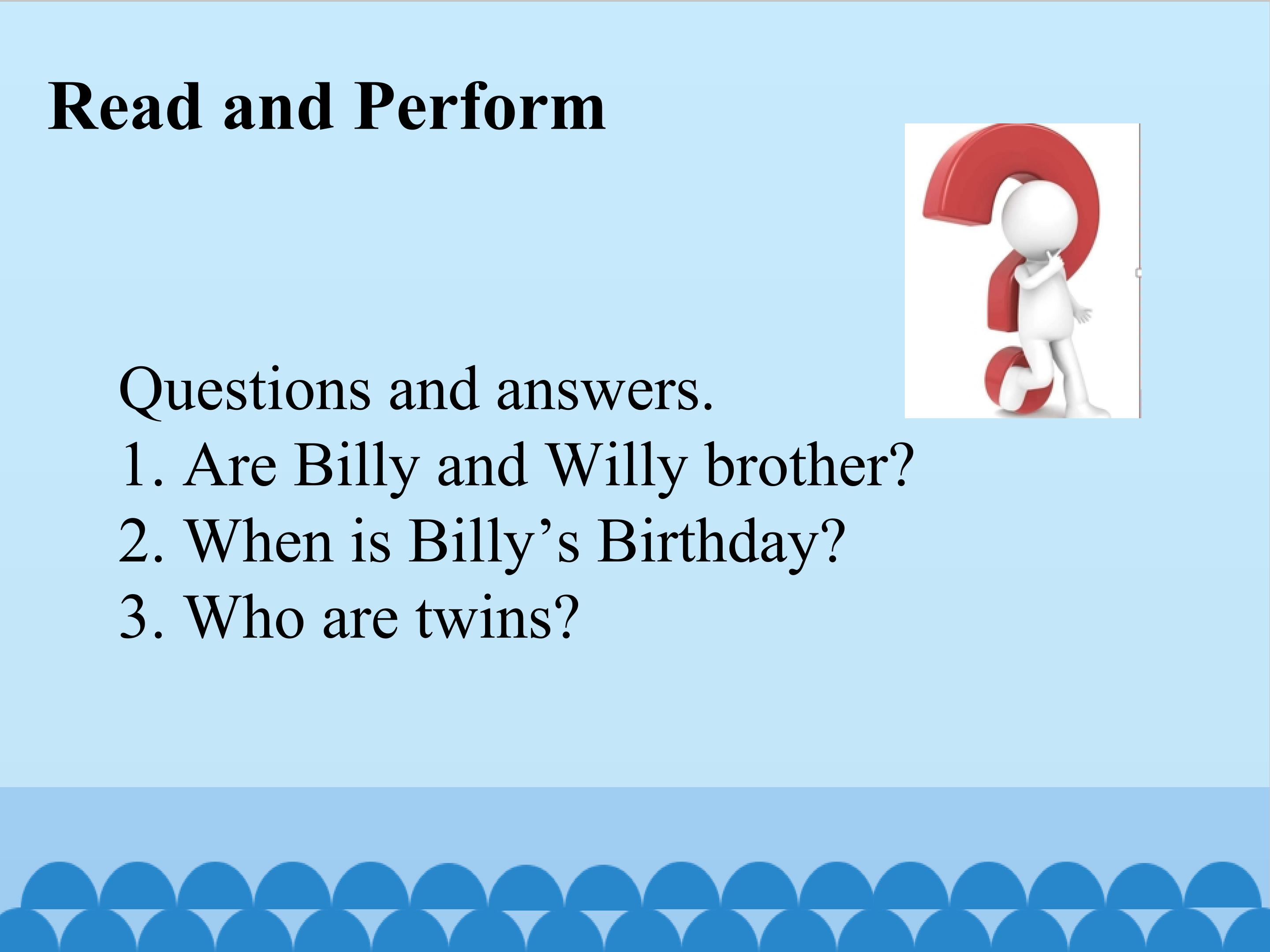 Read and Perform

Questions and answers.
1. Are Billy and Willy brother?
2. When is Billy's Birthday?
3. Who are twins?